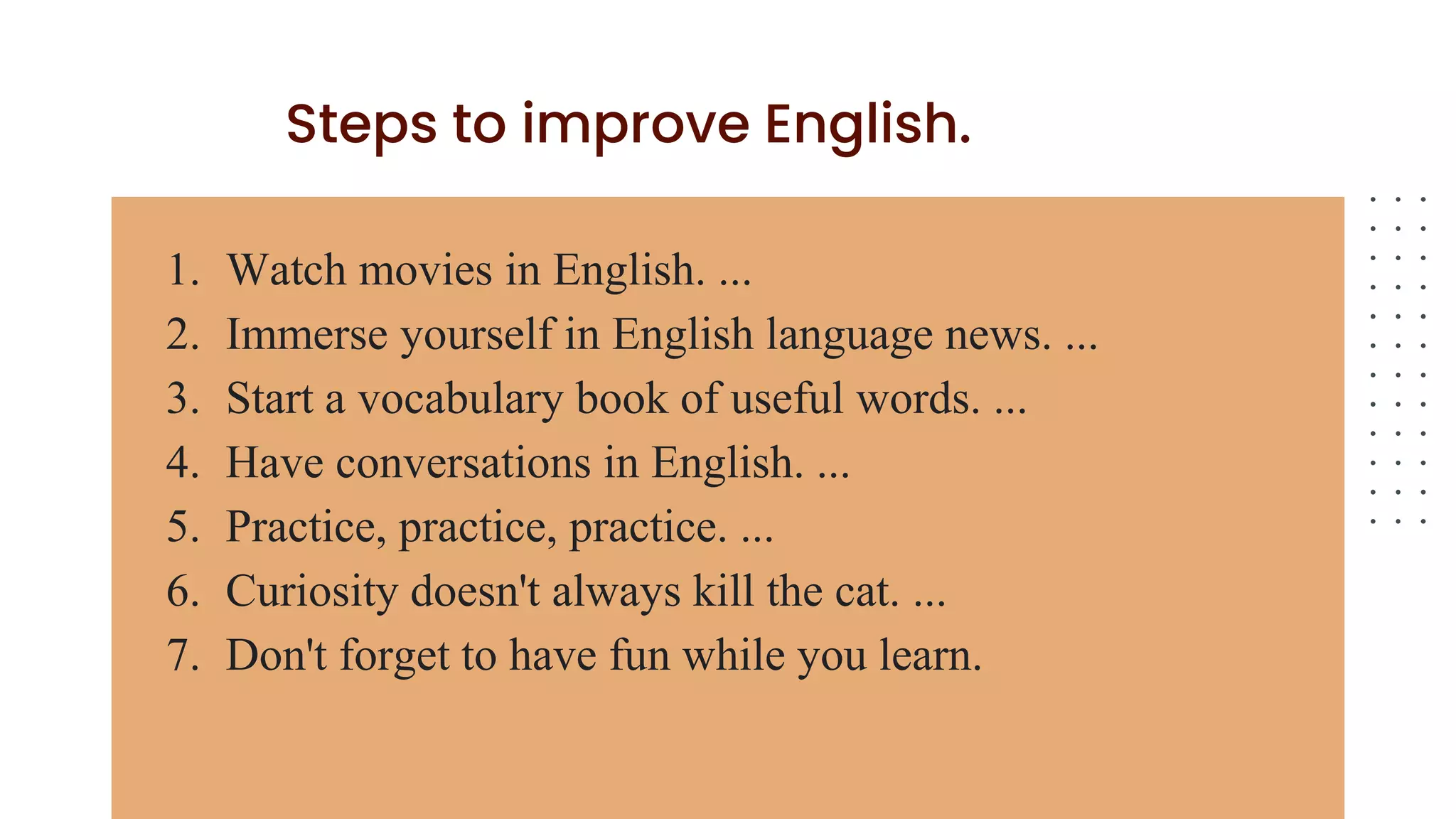 Steps to improve English.

1. Watch movies in English. ...
2. Immerse yourself in English language news. ...
3. Start a vocabulary book of useful words. ...
4. Have conversations in English. ...
5. Practice, practice, practice. ...
6. Curiosity doesn't always kill the cat. ...
7. Don't forget to have fun while you learn.